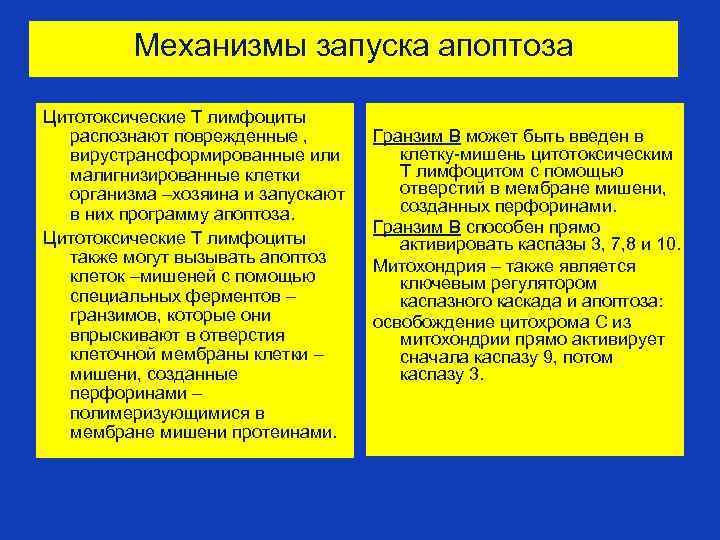 Механизмы запуска апоптоза

Цитотоксические Т лимфоциты распознают поврежденные , вирустрансформированные или малигнизированные клетки организма –хозяина и запускают в них программу апоптоза.

Цитотоксические Т лимфоциты также могут вызывать апоптоз клеток –мишеней с помощью специальных ферментов – гранзимов, которые они впрыскивают в отверстия клеточной мембраны клетки – мишени, созданные перфоринами – полимеризующимися в мембране мишени протеинами.

Гранзим В может быть введен в клетку-мишень цитотоксическим Т лимфоцитом с помощью отверстий в мембране мишени, созданных перфоринами.

Гранзим В способен прямо активировать каспазы 3, 7,8 и 10.

Митохондрия – также является ключевым регулятором каспазного каскада и апоптоза:

освобождение цитохрома С из митохондрии прямо активирует сначала каспазу 9, потом каспазу 3.